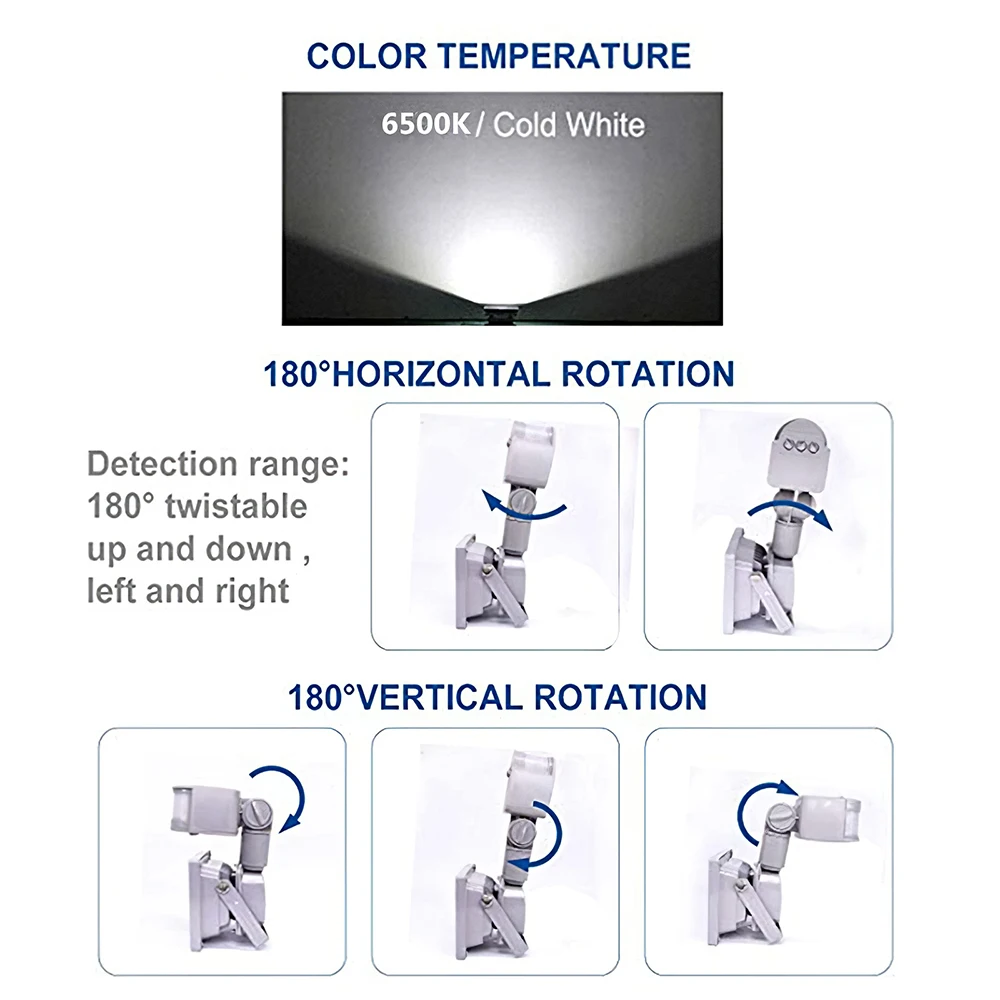 COLOR TEMPERATURE

6500K / Cold White

180°HORIZONTAL ROTATION

Detection range: 180° twistable up and down , left and right

180°VERTICAL ROTATION